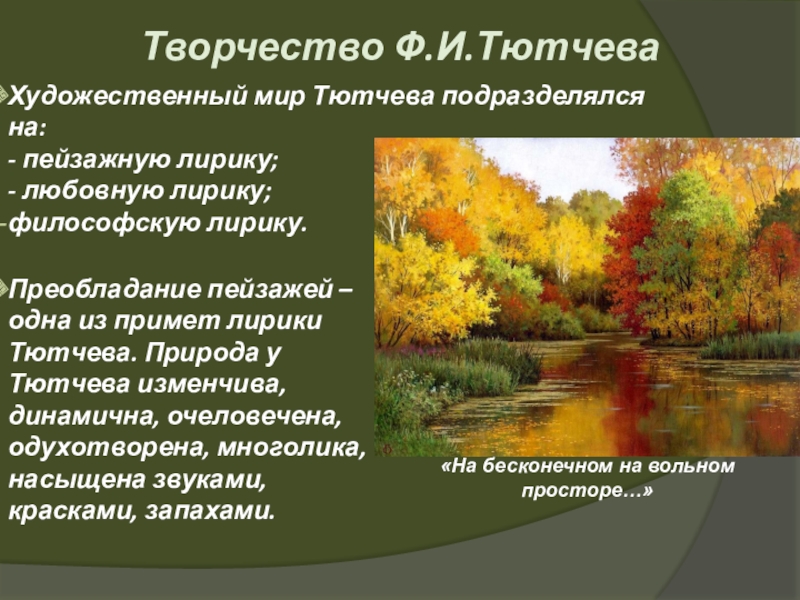 Творчество Ф.И.Тютчева

Художественный мир Тютчева подразделялся на:
- пейзажную лирику;
- любовную лирику;
-философскую лирику.

Преобладание пейзажей – одна из примет лирики Тютчева. Природа у Тютчева изменчива, динамична, очеловечена, одухотворена, многолика, насыщена звуками, красками, запахами.

«На бесконечном на вольном просторе…»